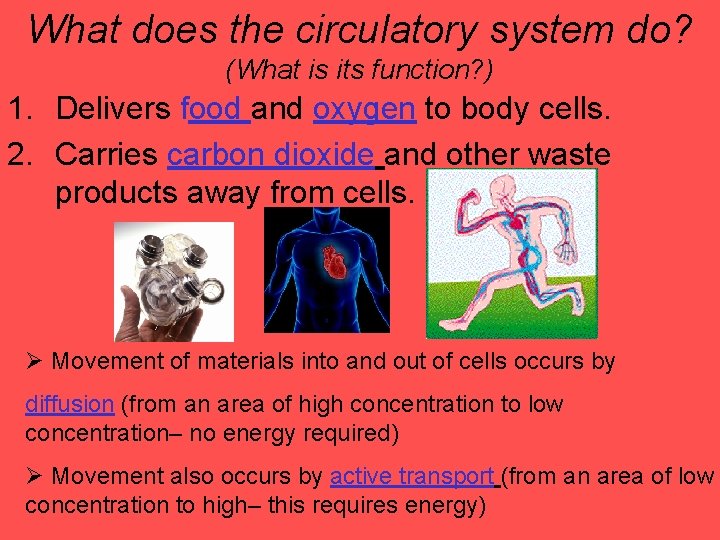 What does the circulatory system do?
(What is its function?)

1. Delivers food and oxygen to body cells.
2. Carries carbon dioxide and other waste products away from cells.

➢ Movement of materials into and out of cells occurs by diffusion (from an area of high concentration to low concentration– no energy required)

➢ Movement also occurs by active transport (from an area of low concentration to high– this requires energy)